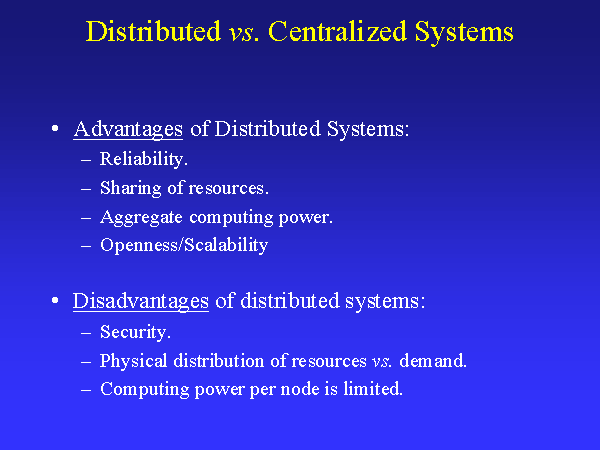 Distributed vs. Centralized Systems

• Advantages of Distributed Systems:
– Reliability.
– Sharing of resources.
– Aggregate computing power.
– Openness/Scalability

• Disadvantages of distributed systems:
– Security.
– Physical distribution of resources vs. demand.
– Computing power per node is limited.